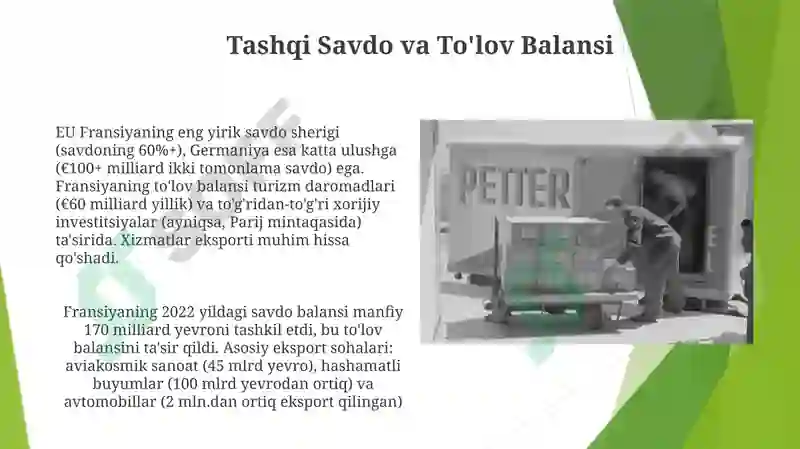 Tashqi Savdo va To'lov Balansi

EU Fransiyaning eng yirik savdo sherigi (savdoning 60%+), Germaniya esa katta ulushga (€100+ milliard ikki tomonlama savdo) ega. Fransiyaning to'lov balansi turizm daromadlari (€60 milliard yillik) va to'g'ridan-to'g'ri xorijiy investitsiyalar (ayniqsa, Parij mintaqasida) ta'sirida. Xizmatlar eksporti muhim hissa qo'shadi.

Fransiyaning 2022 yildagi savdo balansi manfiy 170 milliard yevroni tashkil etdi, bu to'lov balansini ta'sir qildi. Asosiy eksport sohalari: aviakosmik sanoat (45 mlrd yevro), hashamatli buyumlar (100 mlrd yevrodan ortiq) va avtomobillar (2 mln.dan ortiq eksport qilingan)

PETTER